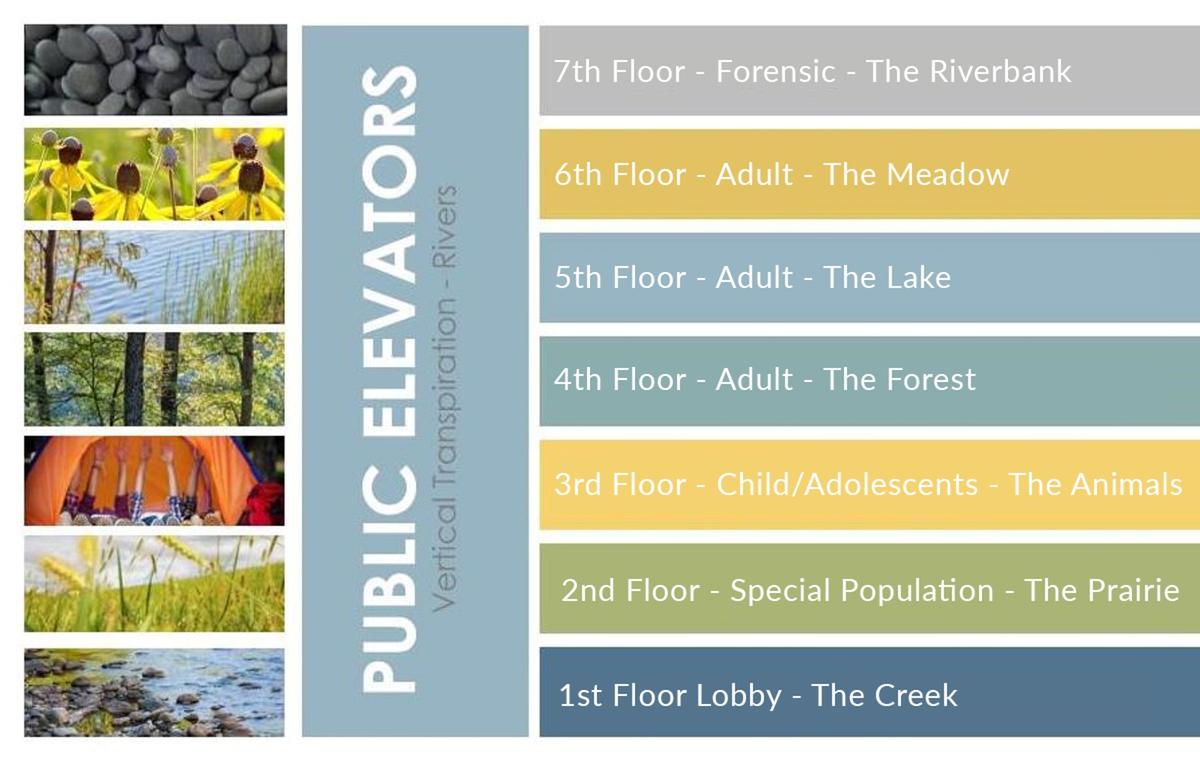 PUBLIC ELEVATORS
Vertical Transpiration - Rivers

7th Floor - Forensic - The Riverbank

6th Floor - Adult - The Meadow

5th Floor - Adult - The Lake

4th Floor - Adult - The Forest

3rd Floor - Child/Adolescents - The Animals

2nd Floor - Special Population - The Prairie

1st Floor Lobby - The Creek